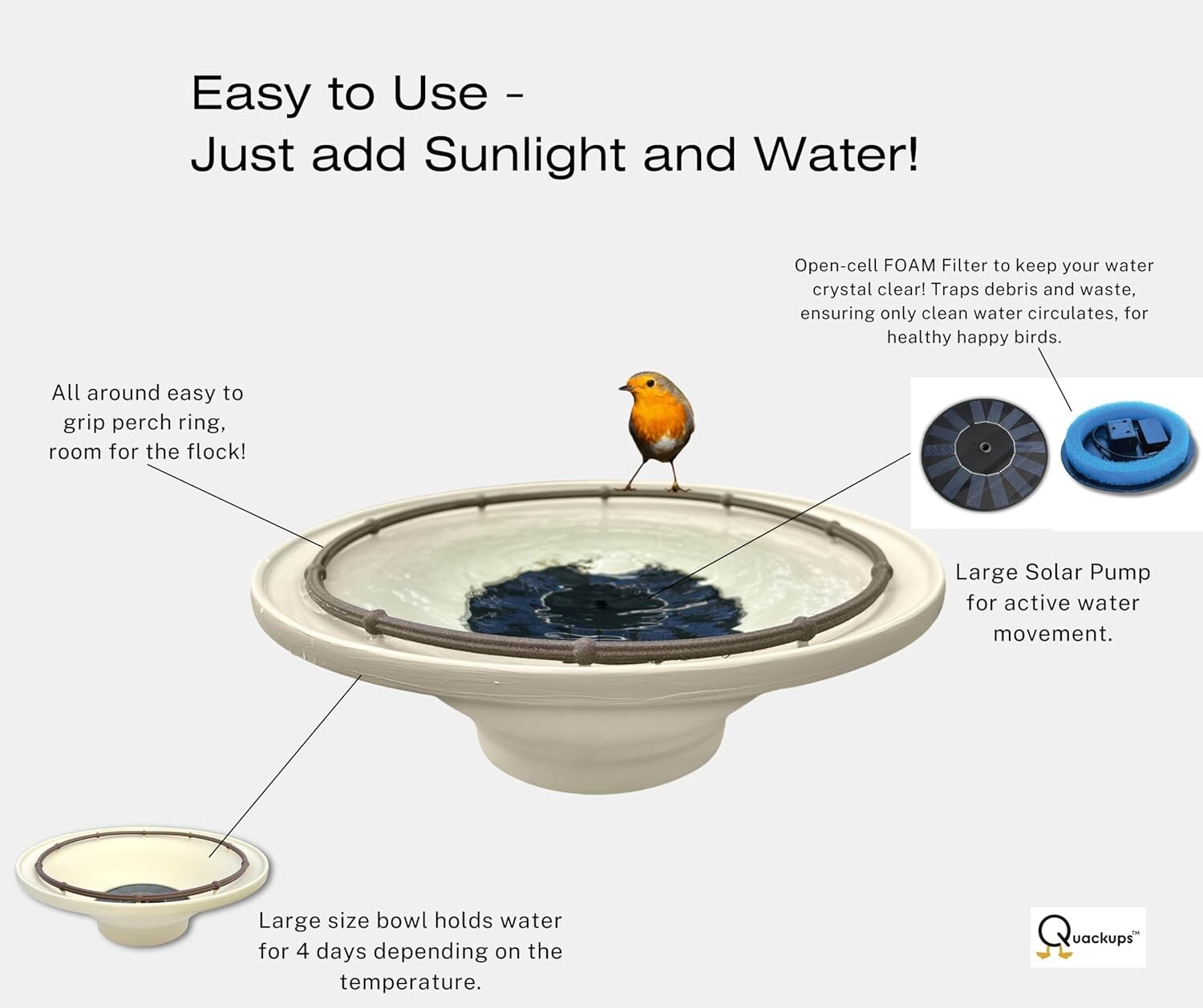 Easy to Use -
Just add Sunlight and Water!

Open-cell FOAM Filter to keep your water crystal clear! Traps debris and waste, ensuring only clean water circulates, for healthy happy birds.

All around easy to grip perch ring, room for the flock!

Large Solar Pump for active water movement.

Large size bowl holds water for 4 days depending on the temperature.

Quackups™